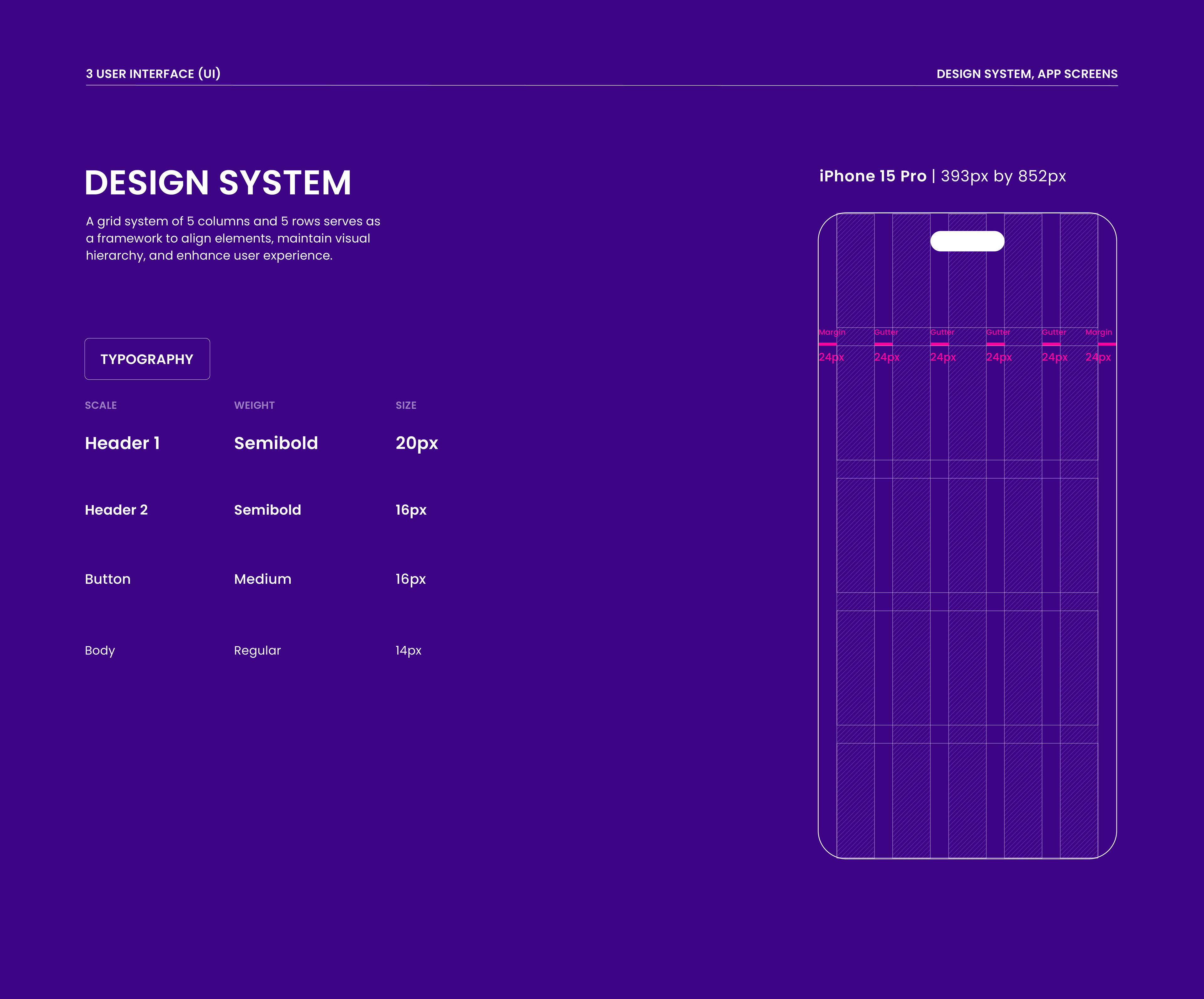 3 USER INTERFACE (UI)

DESIGN SYSTEM, APP SCREENS

DESIGN SYSTEM

A grid system of 5 columns and 5 rows serves as a framework to align elements, maintain visual hierarchy, and enhance user experience.

TYPOGRAPHY

| SCALE | WEIGHT | SIZE |
|---|---|---|
| Header 1 | Semibold | 20px |
| Header 2 | Semibold | 16px |
| Button | Medium | 16px |
| Body | Regular | 14px |

iPhone 15 Pro | 393px by 852px

Margin Gutter Gutter Gutter Gutter Margin

24px 24px 24px 24px 24px 24px